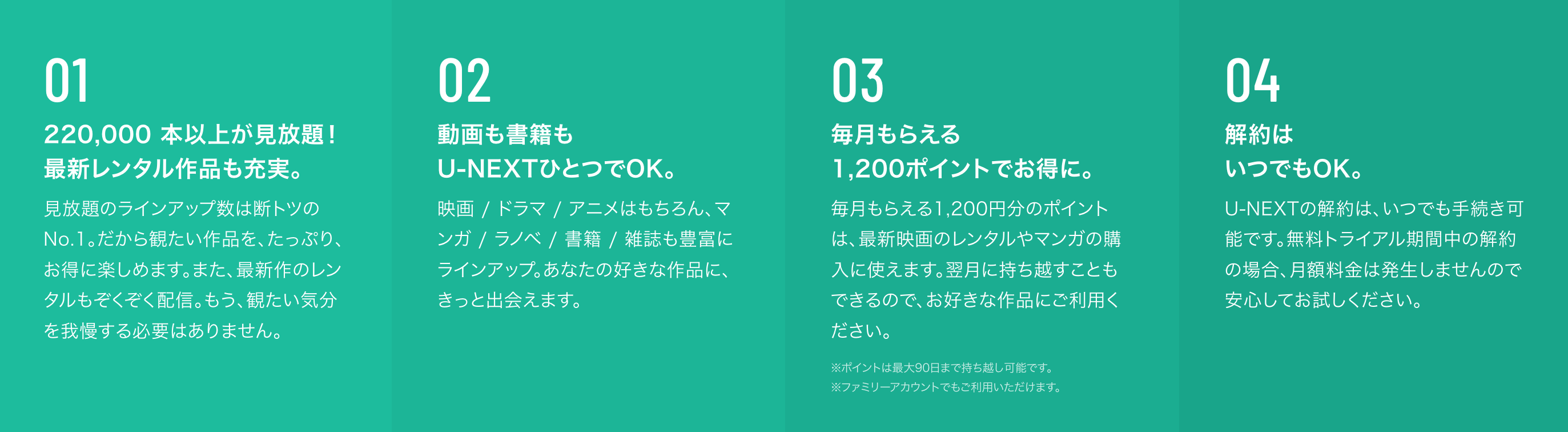 01

220,000 本以上が見放題！
最新レンタル作品も充実。

見放題のラインアップ数は断トツのNo.1。だから観たい作品を、たっぷり、お得に楽しめます。また、最新作のレンタルもぞくぞく配信。もう、観たい気分を我慢する必要はありません。

02

動画も書籍も
U-NEXTひとつでOK。

映画 / ドラマ / アニメはもちろん、マンガ / ラノベ / 書籍 / 雑誌も豊富にラインアップ。あなたの好きな作品に、きっと出会えます。

03

毎月もらえる
1,200ポイントでお得に。

毎月もらえる1,200円分のポイントは、最新映画のレンタルやマンガの購入に使えます。翌月に持ち越すこともできるので、お好きな作品にご利用ください。

※ポイントは最大90日まで持ち越し可能です。
※ファミリーアカウントでもご利用いただけます。

04

解約は
いつでもOK。

U-NEXTの解約は、いつでも手続き可能です。無料トライアル期間中の解約の場合、月額料金は発生しませんので安心してお試しください。